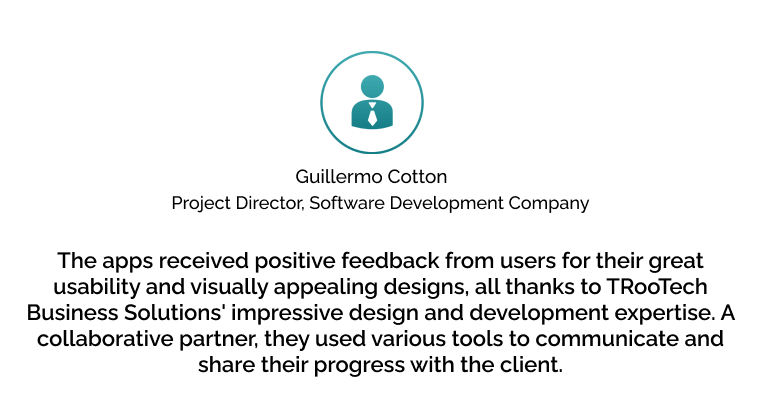 Guillermo Cotton
Project Director, Software Development Company

The apps received positive feedback from users for their great usability and visually appealing designs, all thanks to TRooTech Business Solutions' impressive design and development expertise. A collaborative partner, they used various tools to communicate and share their progress with the client.